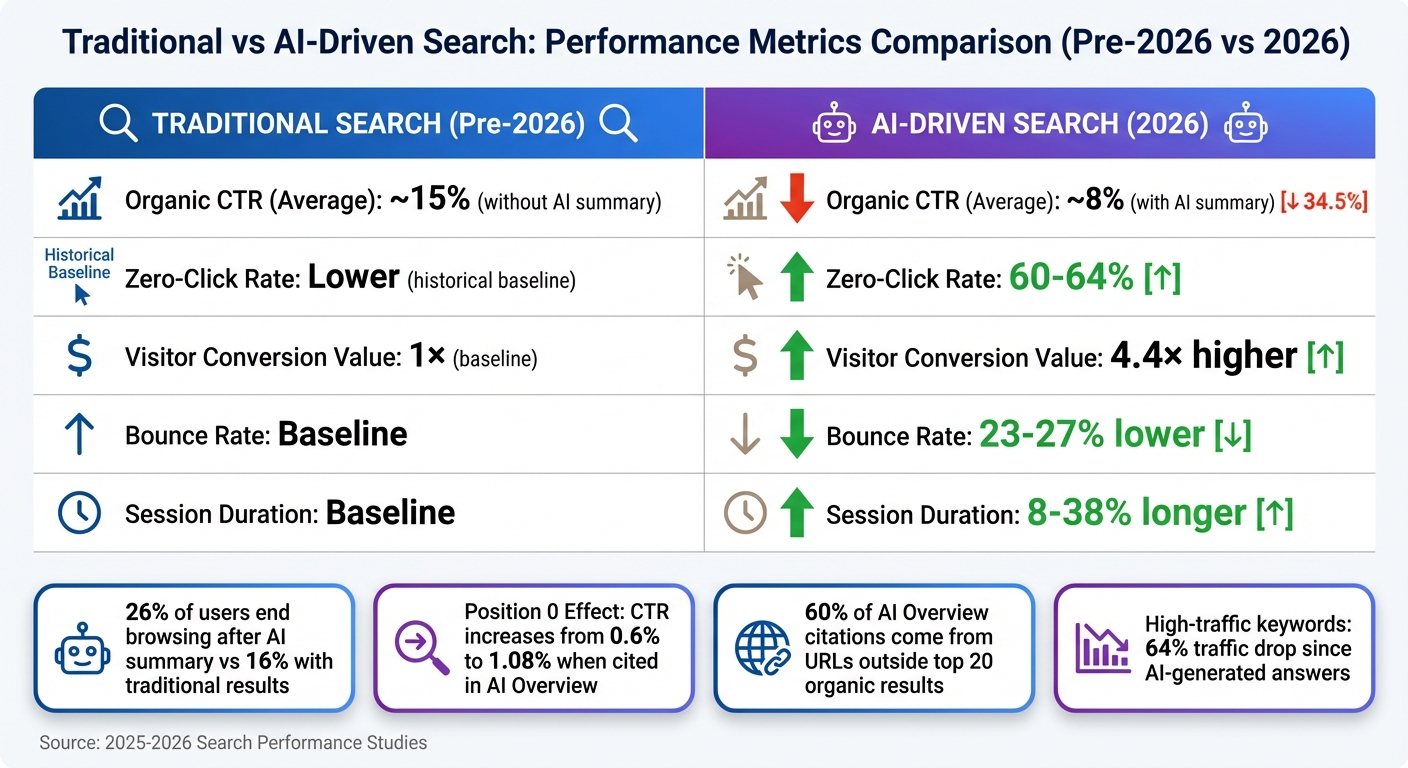 Traditional vs AI-Driven Search: Performance Metrics Comparison (Pre-2026 vs 2026)

| TRADITIONAL SEARCH (Pre-2026) | AI-DRIVEN SEARCH (2026) |
|---|---|
| Organic CTR (Average): ~15% (without AI summary) | Organic CTR (Average): ~8% (with AI summary) [↓ 34.5%] |
| Historical Baseline Zero-Click Rate: Lower (historical baseline) | Zero-Click Rate: 60-64% [↑] |
| Visitor Conversion Value: 1× (baseline) | Visitor Conversion Value: 4.4× higher [↑] |
| Bounce Rate: Baseline | Bounce Rate: 23-27% lower [↓] |
| Session Duration: Baseline | Session Duration: 8-38% longer [↑] |

26% of users end browsing after AI summary vs 16% with traditional results

Position 0 Effect: CTR increases from 0.6% to 1.08% when cited in AI Overview

60% of AI Overview citations come from URLs outside top 20 organic results

High-traffic keywords: 64% traffic drop since AI-generated answers

Source: 2025-2026 Search Performance Studies